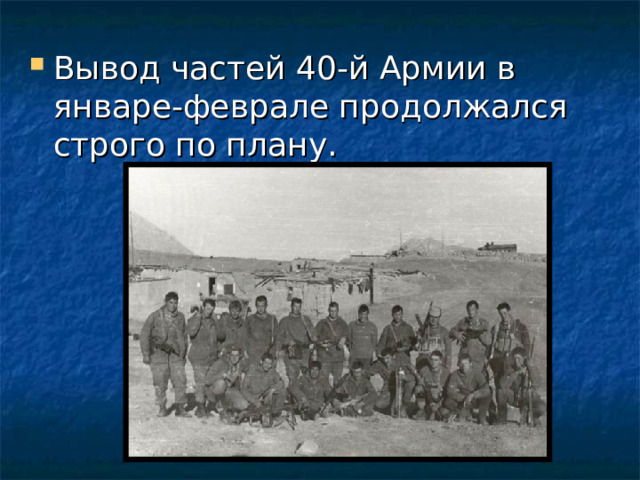 Вывод частей 40-й Армии в январе-феврале продолжался строго по плану.